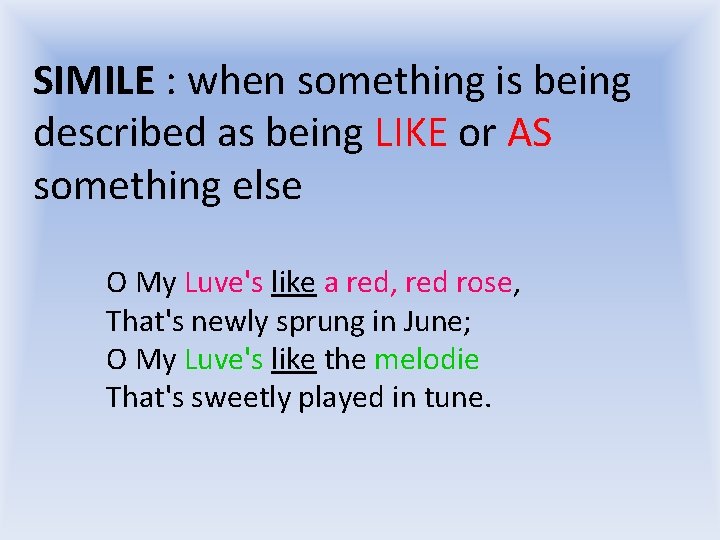 SIMILE : when something is being described as being LIKE or AS something else

O My Luve's like a red, red rose,
That's newly sprung in June;
O My Luve's like the melodie
That's sweetly played in tune.